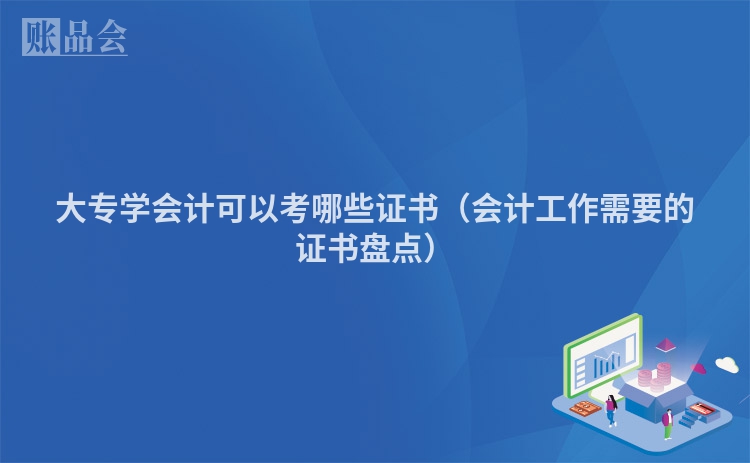 账品会

大专学会计可以考哪些证书（会计工作需要的证书盘点）